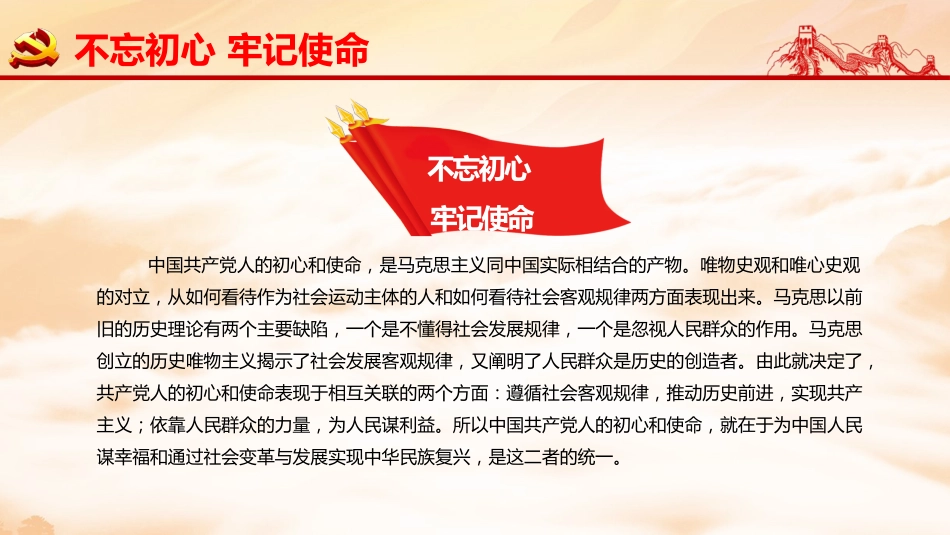 不忘初心 牢记使命

不忘初心
牢记使命

中国共产党人的初心和使命，是马克思主义同中国实际相结合的产物。唯物史观和唯心史观的对立，从如何看待作为社会运动主体的人和如何看待社会客观规律两方面表现出来。马克思以前旧的历史理论有两个主要缺陷，一个是不懂得社会发展规律，一个是忽视人民群众的作用。马克思创立的历史唯物主义揭示了社会发展客观规律，又阐明了人民群众是历史的创造者。由此就决定了，共产党人的初心和使命表现于相互关联的两个方面：遵循社会客观规律，推动历史前进，实现共产主义；依靠人民群众的力量，为人民谋利益。所以中国共产党人的初心和使命，就在于为中国人民谋幸福和通过社会变革与发展实现中华民族复兴，是这二者的统一。